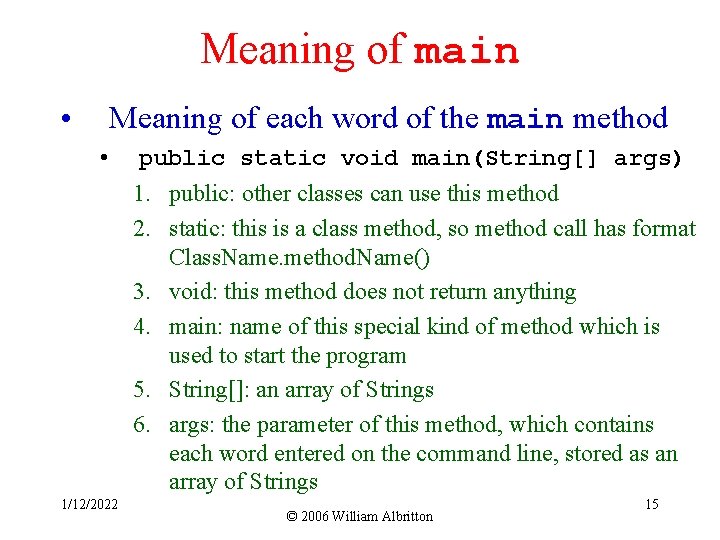 Meaning of main

• Meaning of each word of the main method

• public static void main(String[] args)

1. public: other classes can use this method
2. static: this is a class method, so method call has format ClassName.methodName()
3. void: this method does not return anything
4. main: name of this special kind of method which is used to start the program
5. String[]: an array of Strings
6. args: the parameter of this method, which contains each word entered on the command line, stored as an array of Strings

1/12/2022

© 2006 William Albritton

15